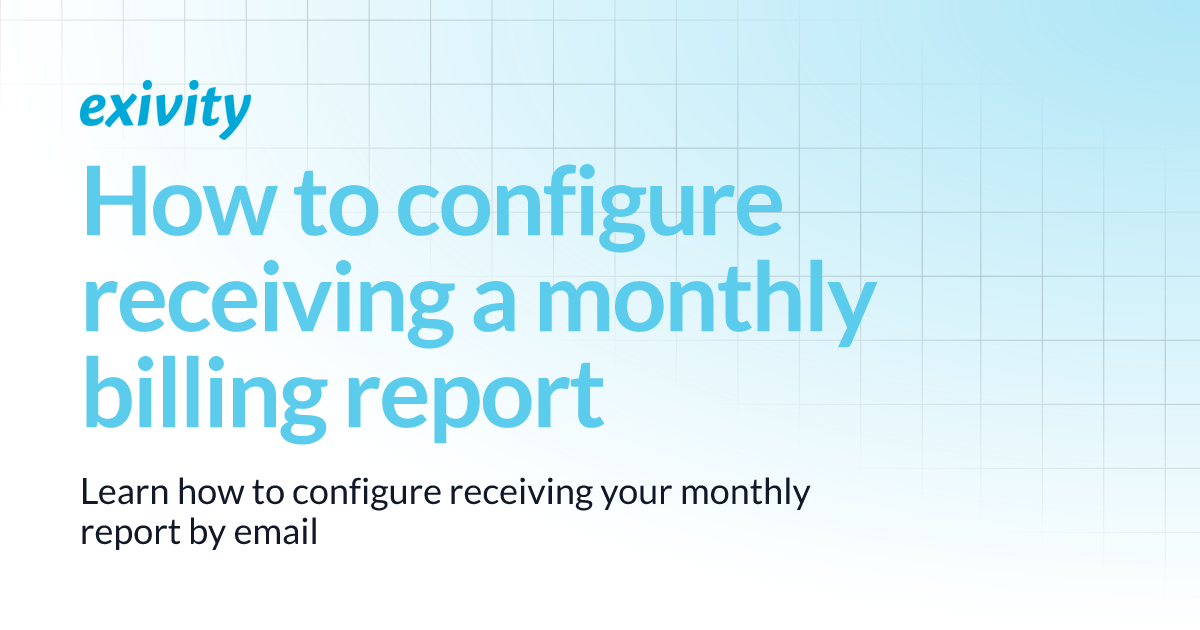 exivity

How to configure receiving a monthly billing report

Learn how to configure receiving your monthly report by email